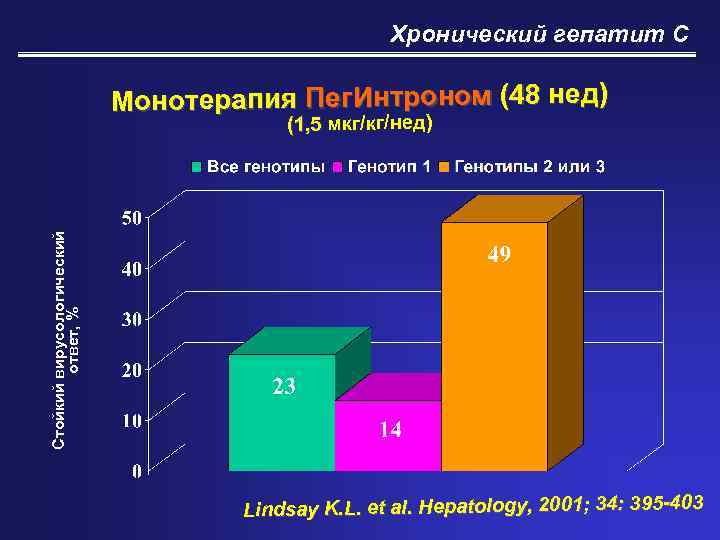 Хронический гепатит С

Монотерапия ПегИнтроном (48 нед)
(1,5 мкг/кг/нед)

Все генотипы Генотип 1 Генотипы 2 или 3

Стойкий вирусологический ответ, %

50
40
30
20
10
0

23
14
49

Lindsay K.L. et al. Hepatology, 2001; 34: 395-403